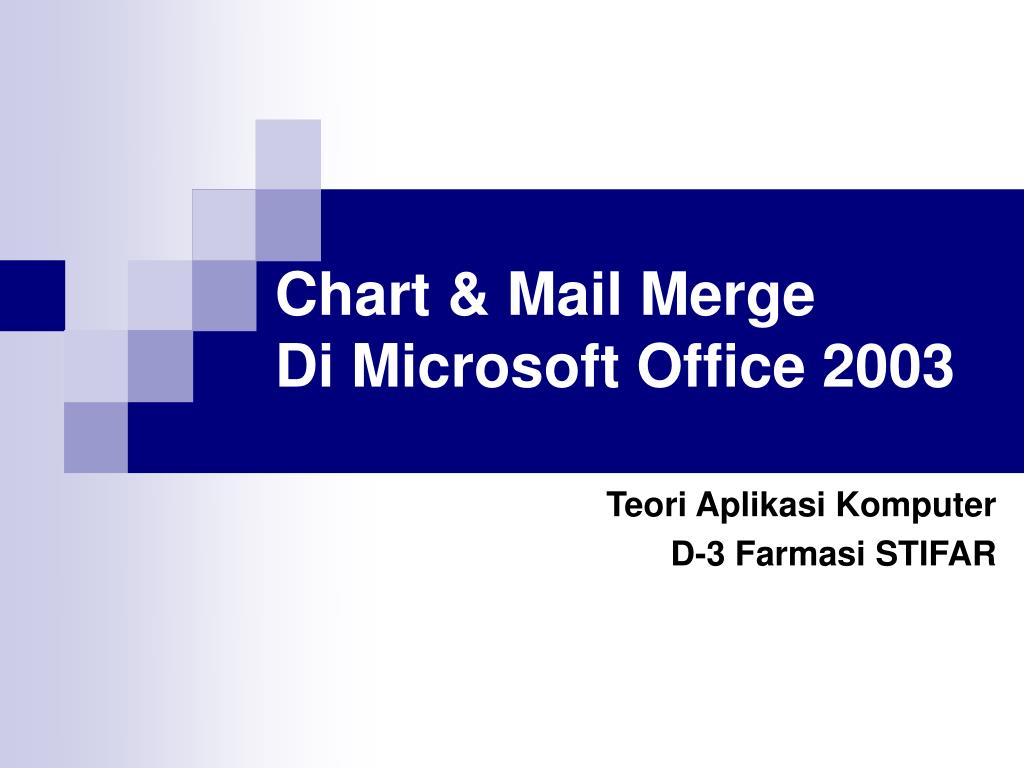 Chart & Mail Merge
Di Microsoft Office 2003

Teori Aplikasi Komputer
D-3 Farmasi STIFAR